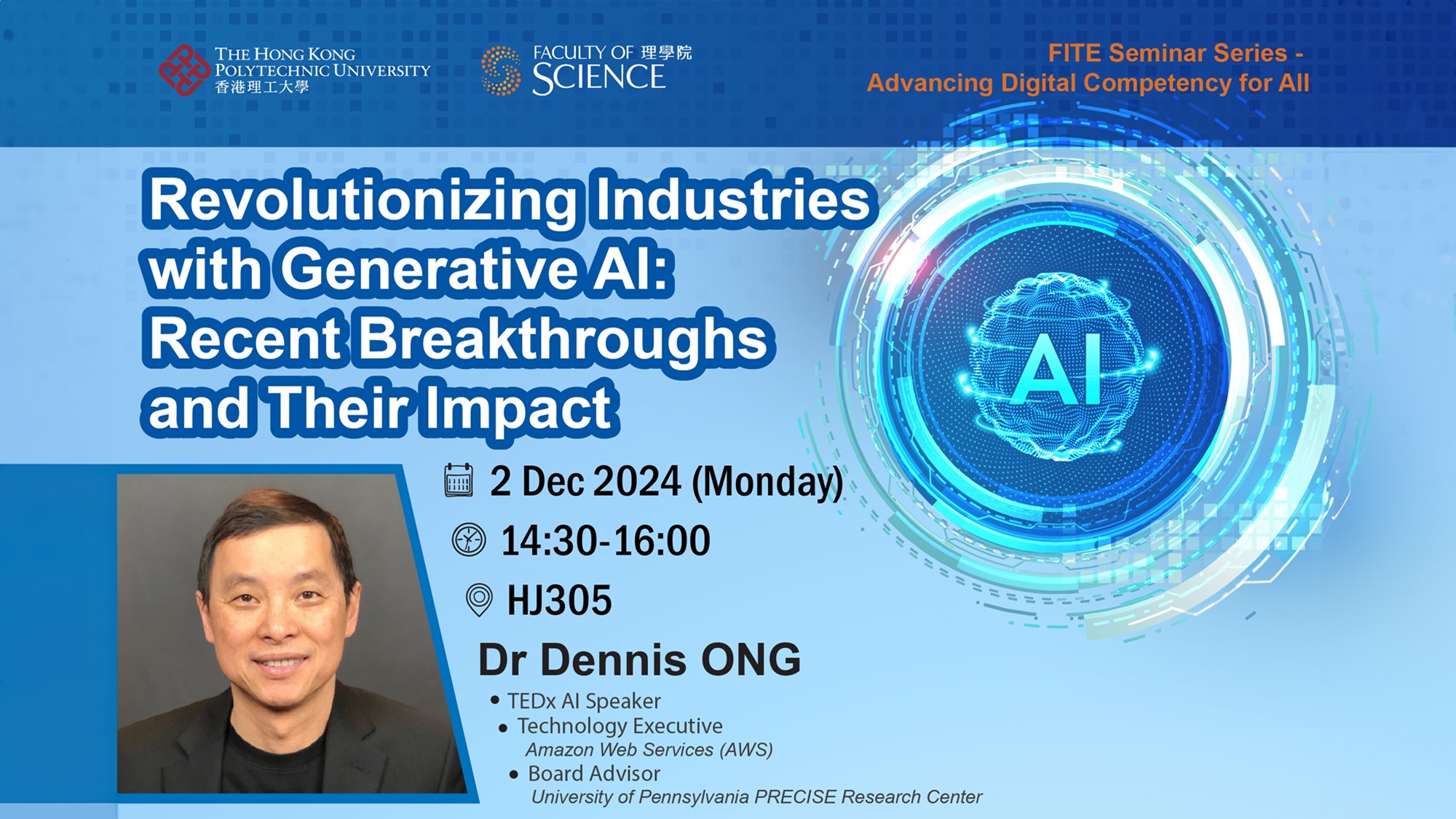 THE HONG KONG POLYTECHNIC UNIVERSITY
香港理工大學

FACULTY OF 理學院
SCIENCE

FITE Seminar Series - Advancing Digital Competency for All

Revolutionizing Industries with Generative AI: Recent Breakthroughs and Their Impact

AI

2 Dec 2024 (Monday)

14:30-16:00

HJ305

Dr Dennis ONG

• TEDx AI Speaker
• Technology Executive
Amazon Web Services (AWS)
• Board Advisor
University of Pennsylvania PRECISE Research Center